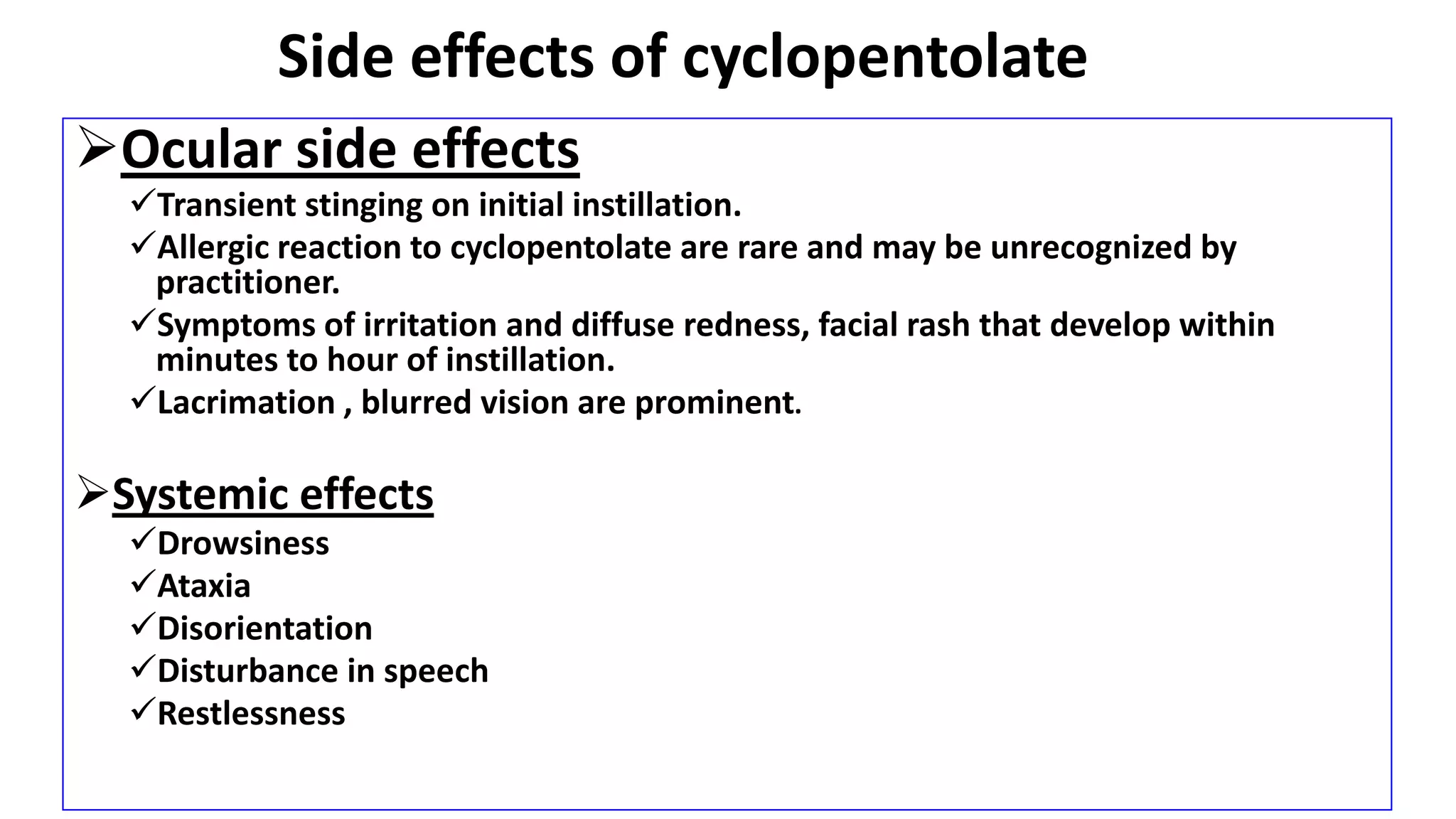 Side effects of cyclopentolate

➢Ocular side effects

✓Transient stinging on initial instillation.

✓Allergic reaction to cyclopentolate are rare and may be unrecognized by practitioner.

✓Symptoms of irritation and diffuse redness, facial rash that develop within minutes to hour of instillation.

✓Lacrimation , blurred vision are prominent.

➢Systemic effects

✓Drowsiness

✓Ataxia

✓Disorientation

✓Disturbance in speech

✓Restlessness